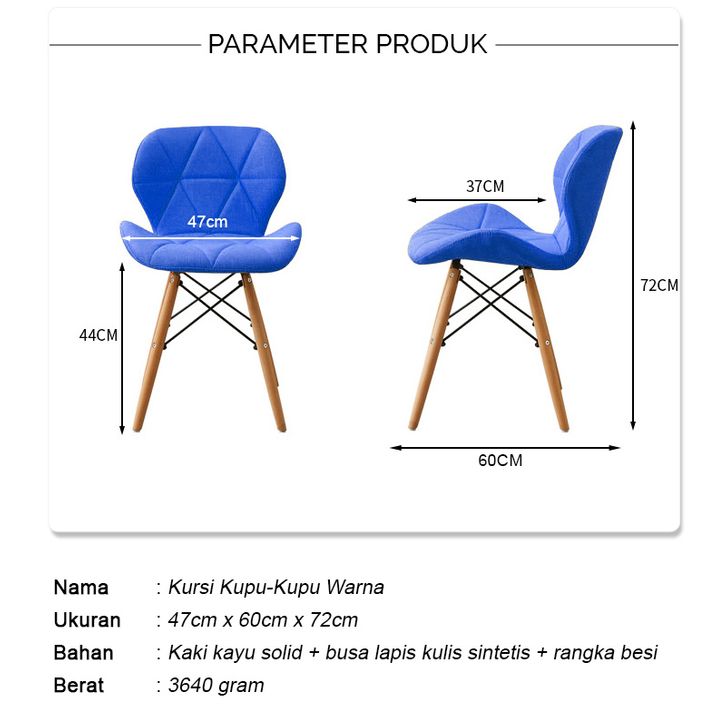 PARAMETER PRODUK

47cm

44CM

37CM

72CM

60CM

Nama : Kursi Kupu-Kupu Warna
Ukuran : 47cm x 60cm x 72cm
Bahan : Kaki kayu solid + busa lapis kulis sintetis + rangka besi
Berat : 3640 gram